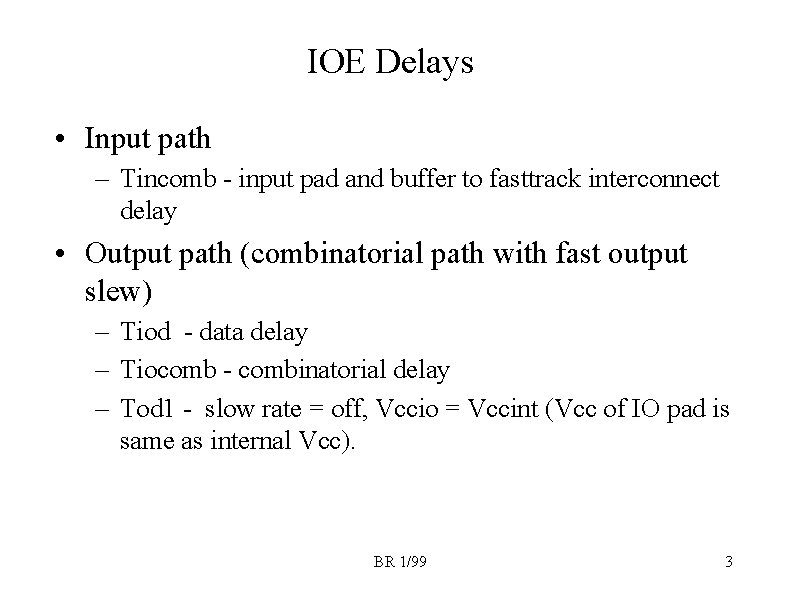 IOE Delays

• Input path
– Tincomb - input pad and buffer to fasttrack interconnect delay

• Output path (combinatorial path with fast output slew)
– Tiod - data delay
– Tiocomb - combinatorial delay
– Tod1 - slow rate = off, Vccio = Vccint (Vcc of IO pad is same as internal Vcc).

BR 1/99

3